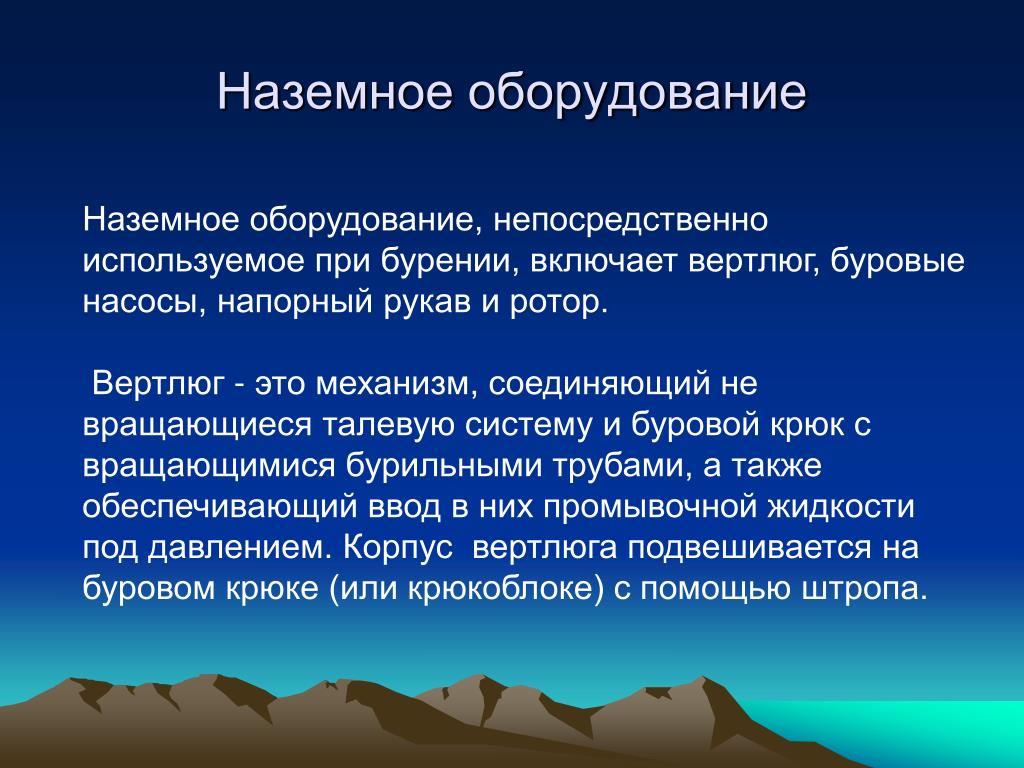 Наземное оборудование

Наземное оборудование, непосредственно используемое при бурении, включает вертлюг, буровые насосы, напорный рукав и ротор.

Вертлюг - это механизм, соединяющий не вращающиеся талевую систему и буровой крюк с вращающимися бурильными трубами, а также обеспечивающий ввод в них промывочной жидкости под давлением. Корпус вертлюга подвешивается на буровом крюке (или крюкоблоке) с помощью штропа.